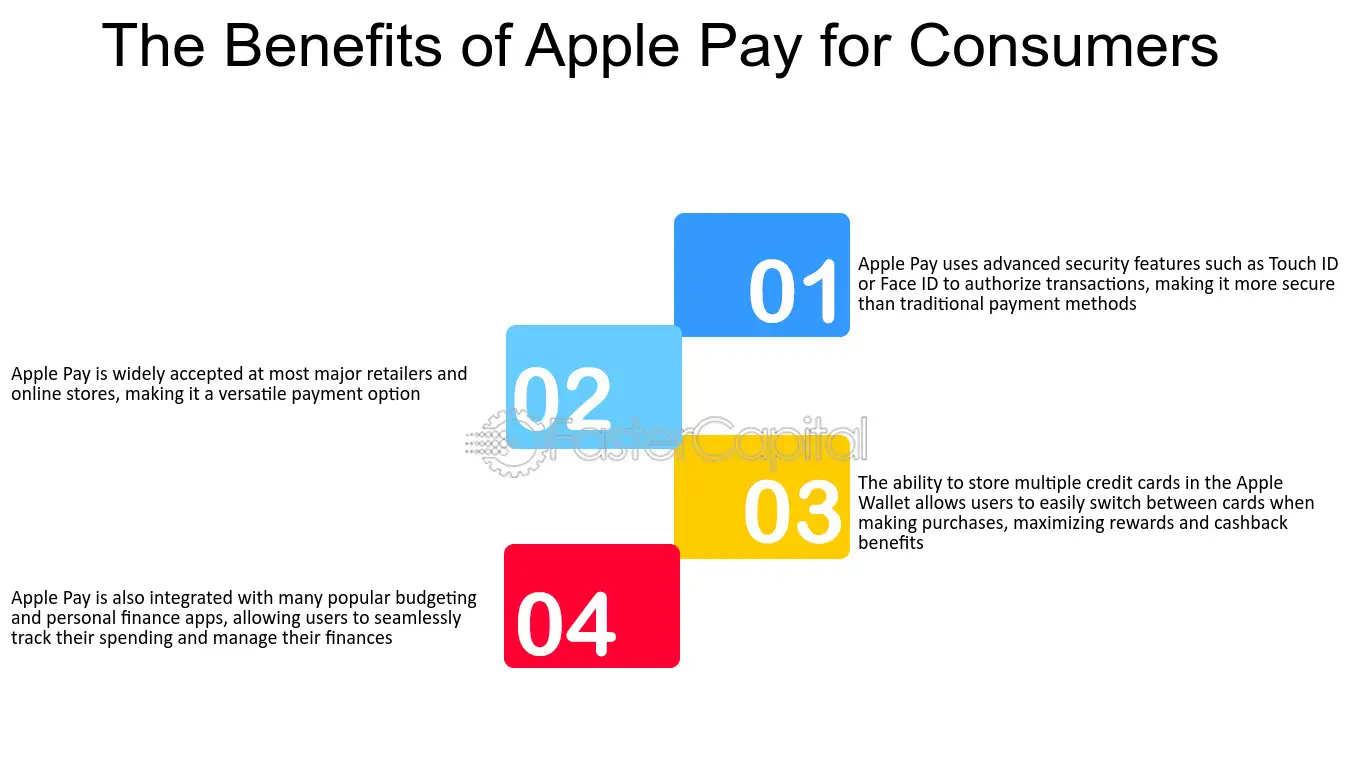 The Benefits of Apple Pay for Consumers

01

Apple Pay uses advanced security features such as Touch ID or Face ID to authorize transactions, making it more secure than traditional payment methods

02

Apple Pay is widely accepted at most major retailers and online stores, making it a versatile payment option

FasterCapital

03

The ability to store multiple credit cards in the Apple Wallet allows users to easily switch between cards when making purchases, maximizing rewards and cashback benefits

04

Apple Pay is also integrated with many popular budgeting and personal finance apps, allowing users to seamlessly track their spending and manage their finances